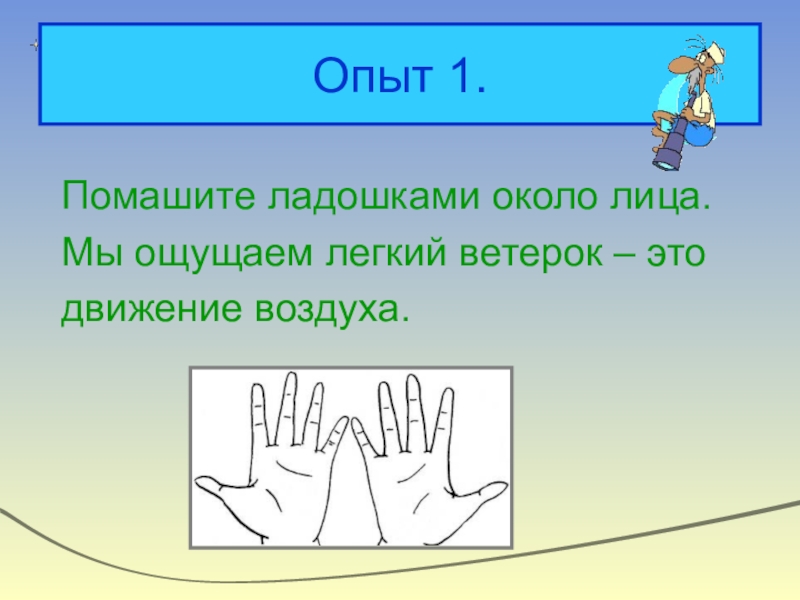 Опыт 1.

Помашите ладошками около лица. Мы ощущаем легкий ветерок – это движение воздуха.